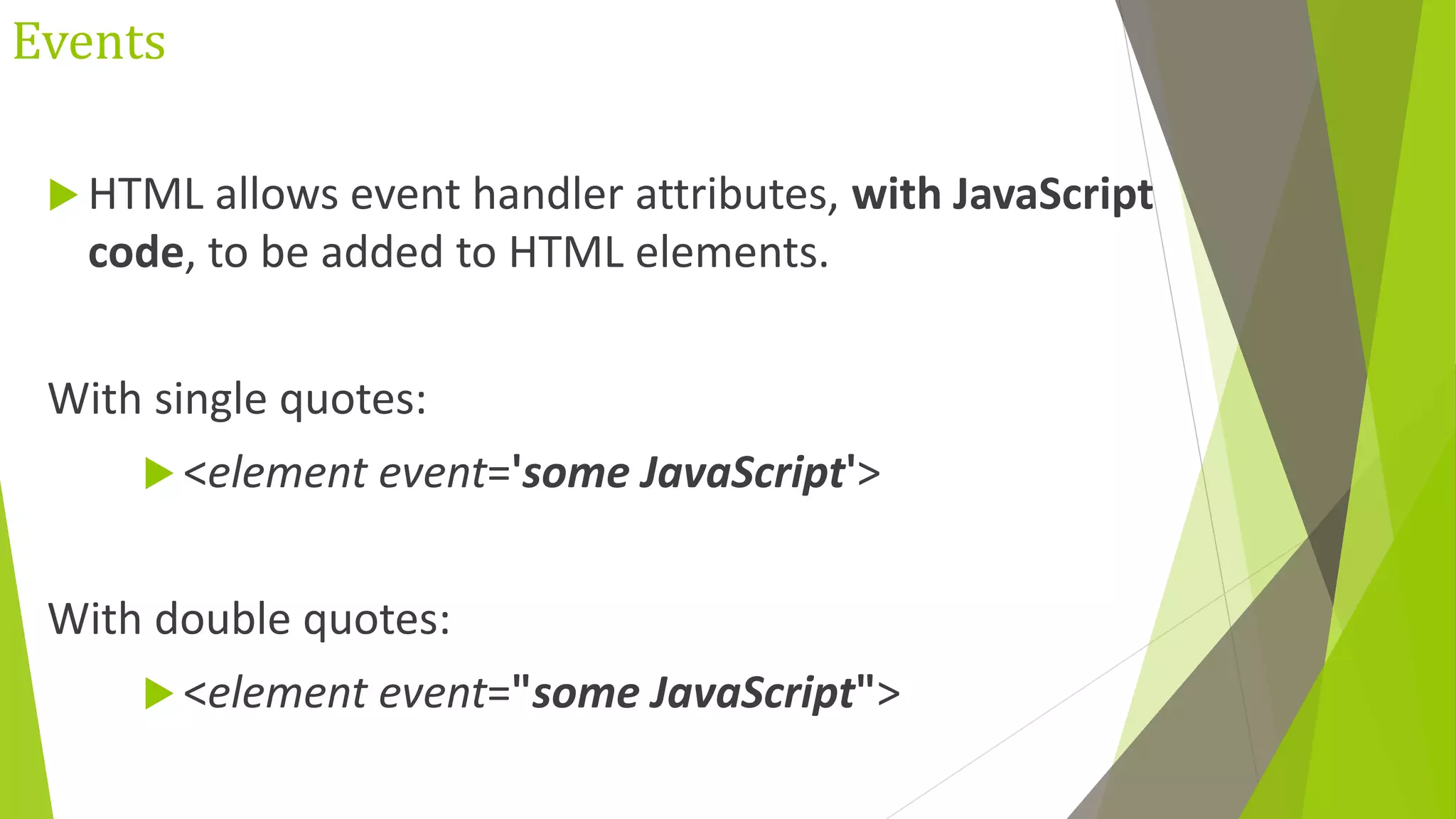 Events

HTML allows event handler attributes, with JavaScript code, to be added to HTML elements.

With single quotes:

<element event='some JavaScript'>

With double quotes:

<element event="some JavaScript">